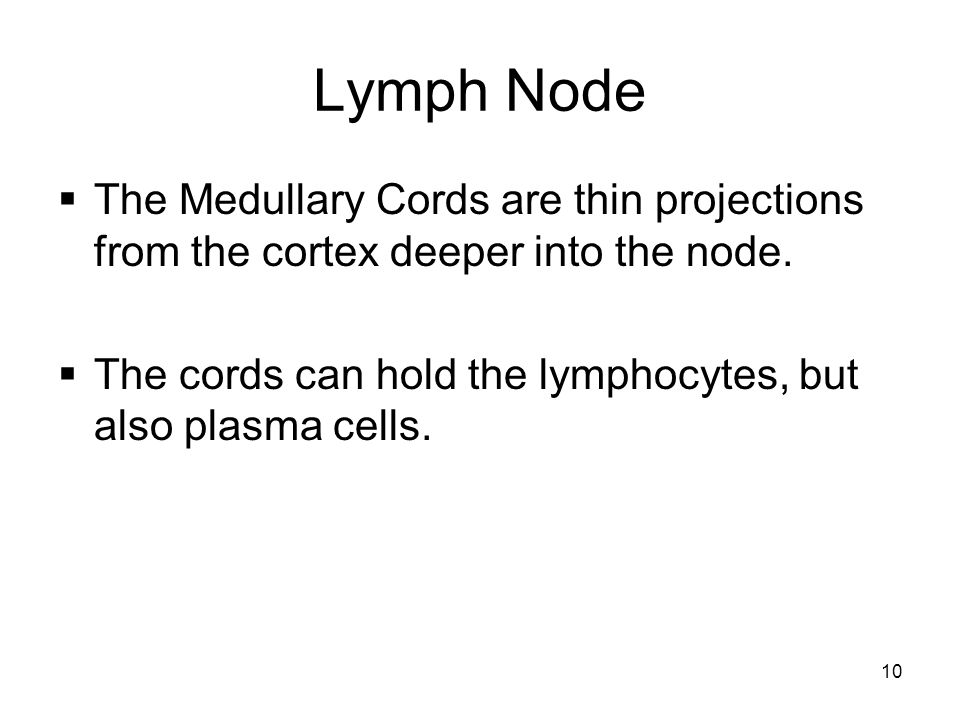 Lymph Node

▪ The Medullary Cords are thin projections from the cortex deeper into the node.

▪ The cords can hold the lymphocytes, but also plasma cells.

10